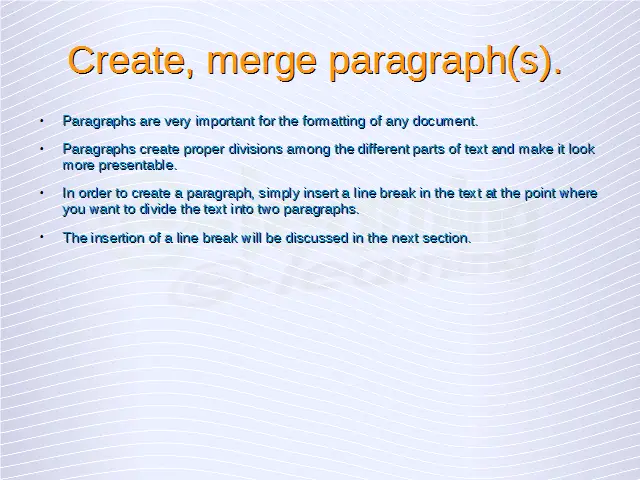 Create, merge paragraph(s).

• Paragraphs are very important for the formatting of any document.

• Paragraphs create proper divisions among the different parts of text and make it look more presentable.

• In order to create a paragraph, simply insert a line break in the text at the point where you want to divide the text into two paragraphs.

• The insertion of a line break will be discussed in the next section.